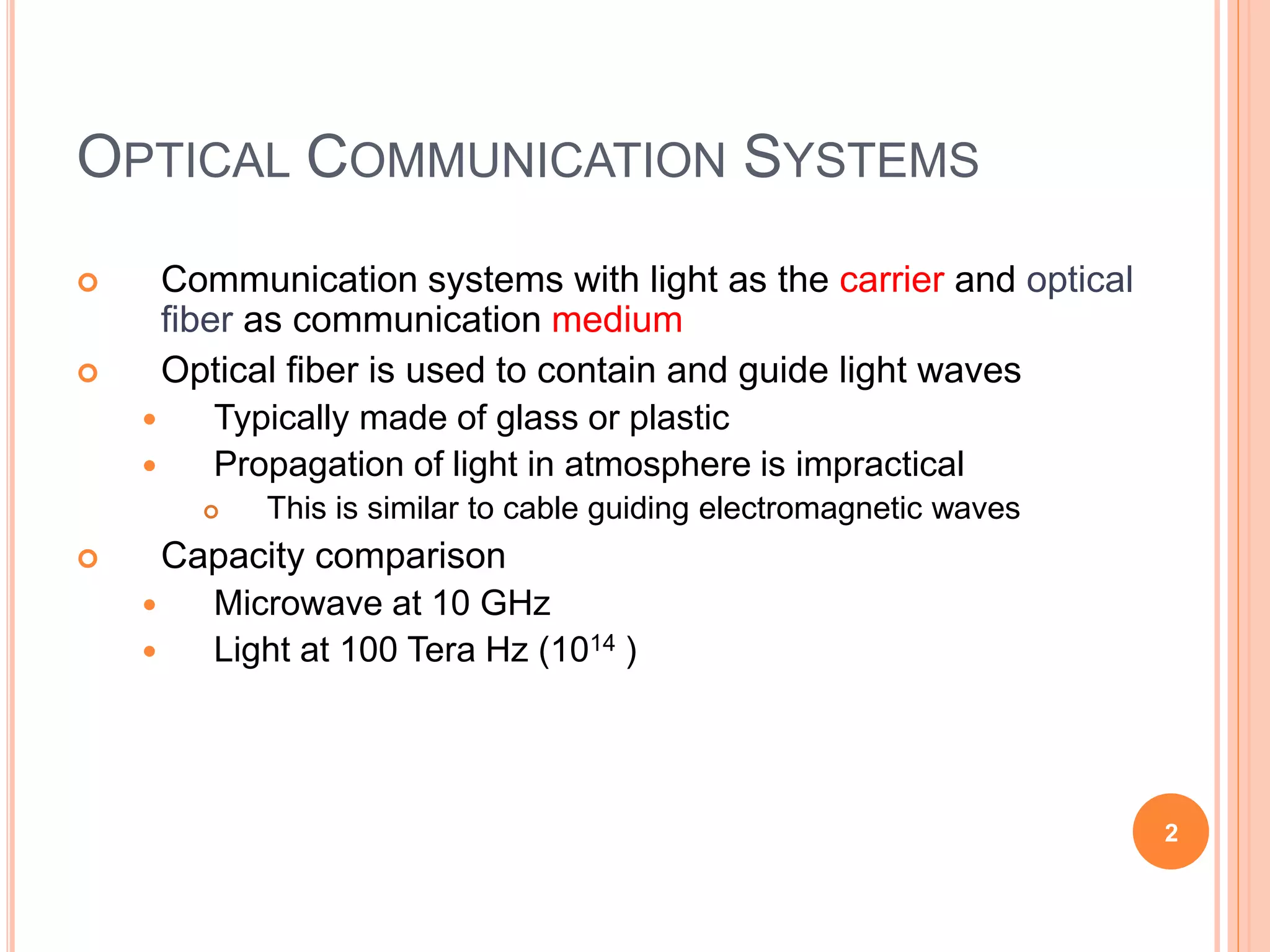 OPTICAL COMMUNICATION SYSTEMS

Communication systems with light as the carrier and optical fiber as communication medium

Optical fiber is used to contain and guide light waves

Typically made of glass or plastic

Propagation of light in atmosphere is impractical

This is similar to cable guiding electromagnetic waves

Capacity comparison

Microwave at 10 GHz

Light at 100 Tera Hz ($10^{14}$ )

2